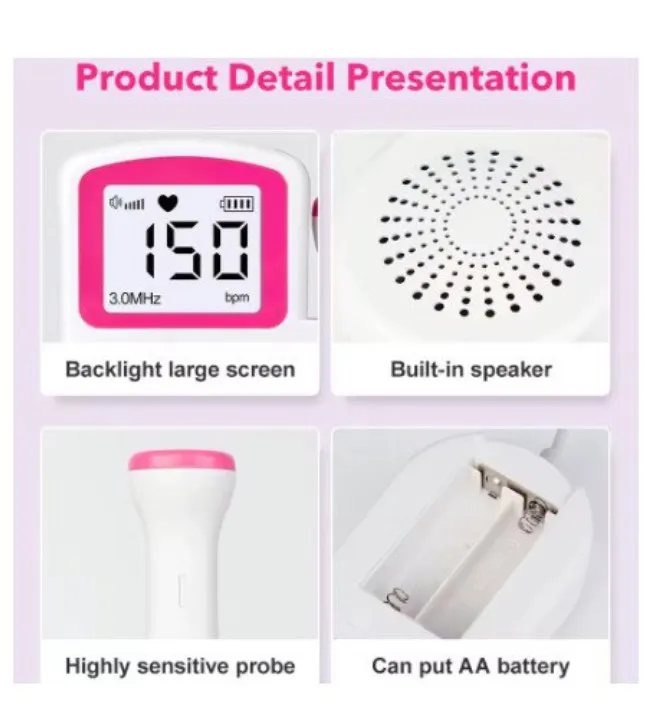 Product Detail Presentation

150
3.0MHz
bpm

Backlight large screen

Built-in speaker

Highly sensitive probe

Can put AA battery